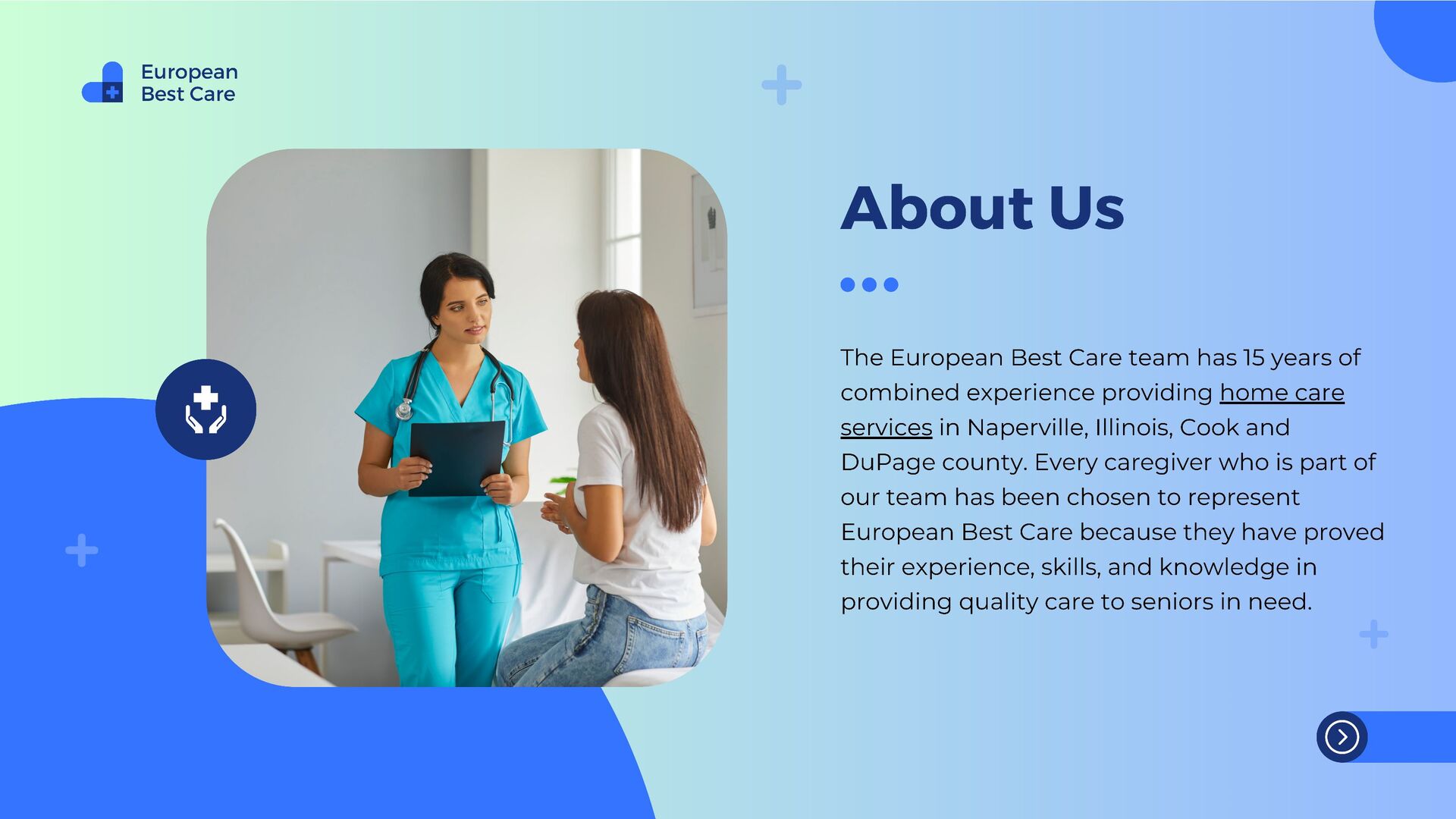 European
Best Care

About Us

The European Best Care team has 15 years of combined experience providing home care services in Naperville, Illinois, Cook and DuPage county. Every caregiver who is part of our team has been chosen to represent European Best Care because they have proved their experience, skills, and knowledge in providing quality care to seniors in need.